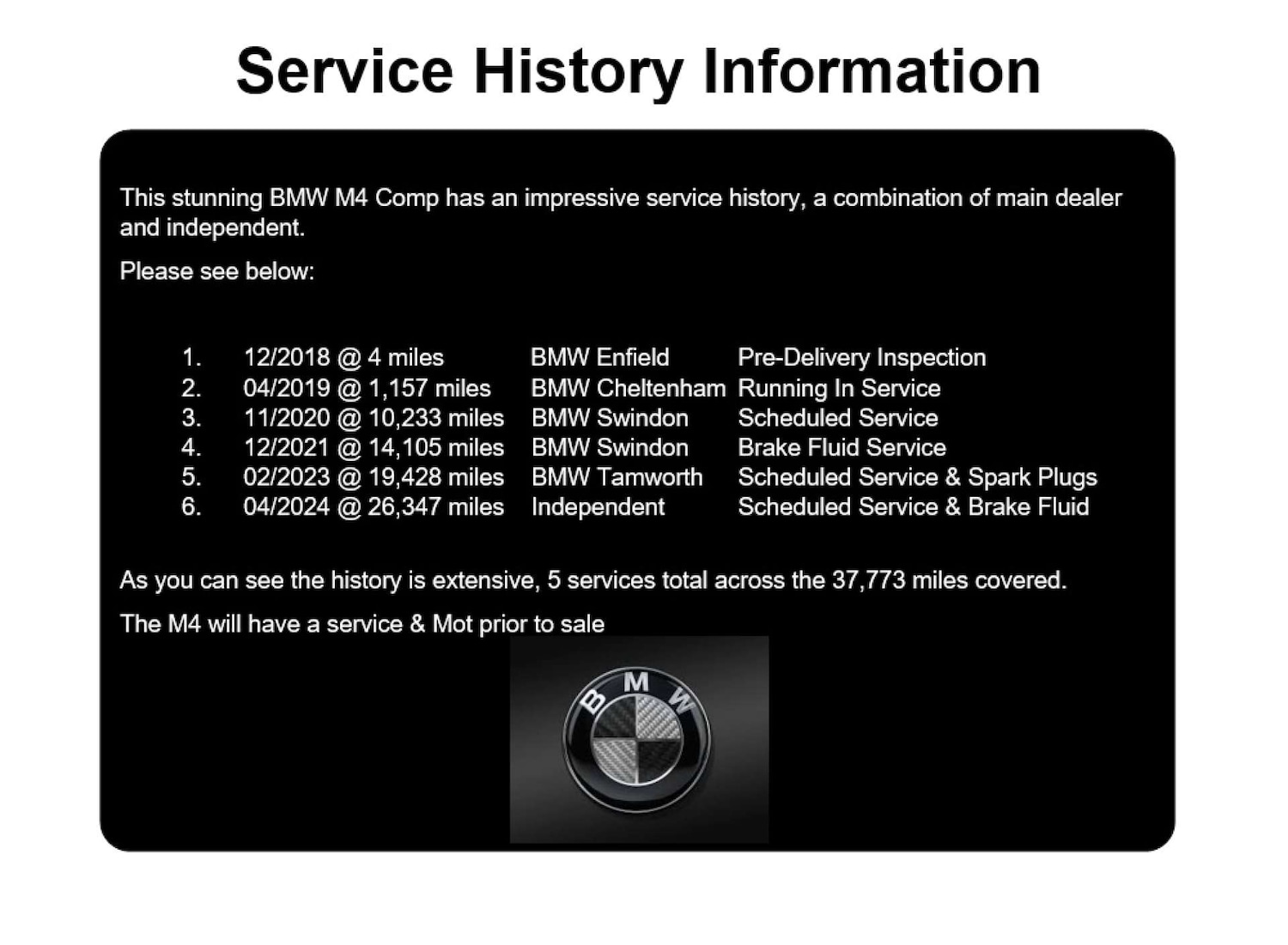 Service History Information

This stunning BMW M4 Comp has an impressive service history, a combination of main dealer and independent.

Please see below:

1. 12/2018 @ 4 miles BMW Enfield Pre-Delivery Inspection
2. 04/2019 @ 1,157 miles BMW Cheltenham Running In Service
3. 11/2020 @ 10,233 miles BMW Swindon Scheduled Service
4. 12/2021 @ 14,105 miles BMW Swindon Brake Fluid Service
5. 02/2023 @ 19,428 miles BMW Tamworth Scheduled Service & Spark Plugs
6. 04/2024 @ 26,347 miles Independent Scheduled Service & Brake Fluid

As you can see the history is extensive, 5 services total across the 37,773 miles covered.

The M4 will have a service & Mot prior to sale

BMW